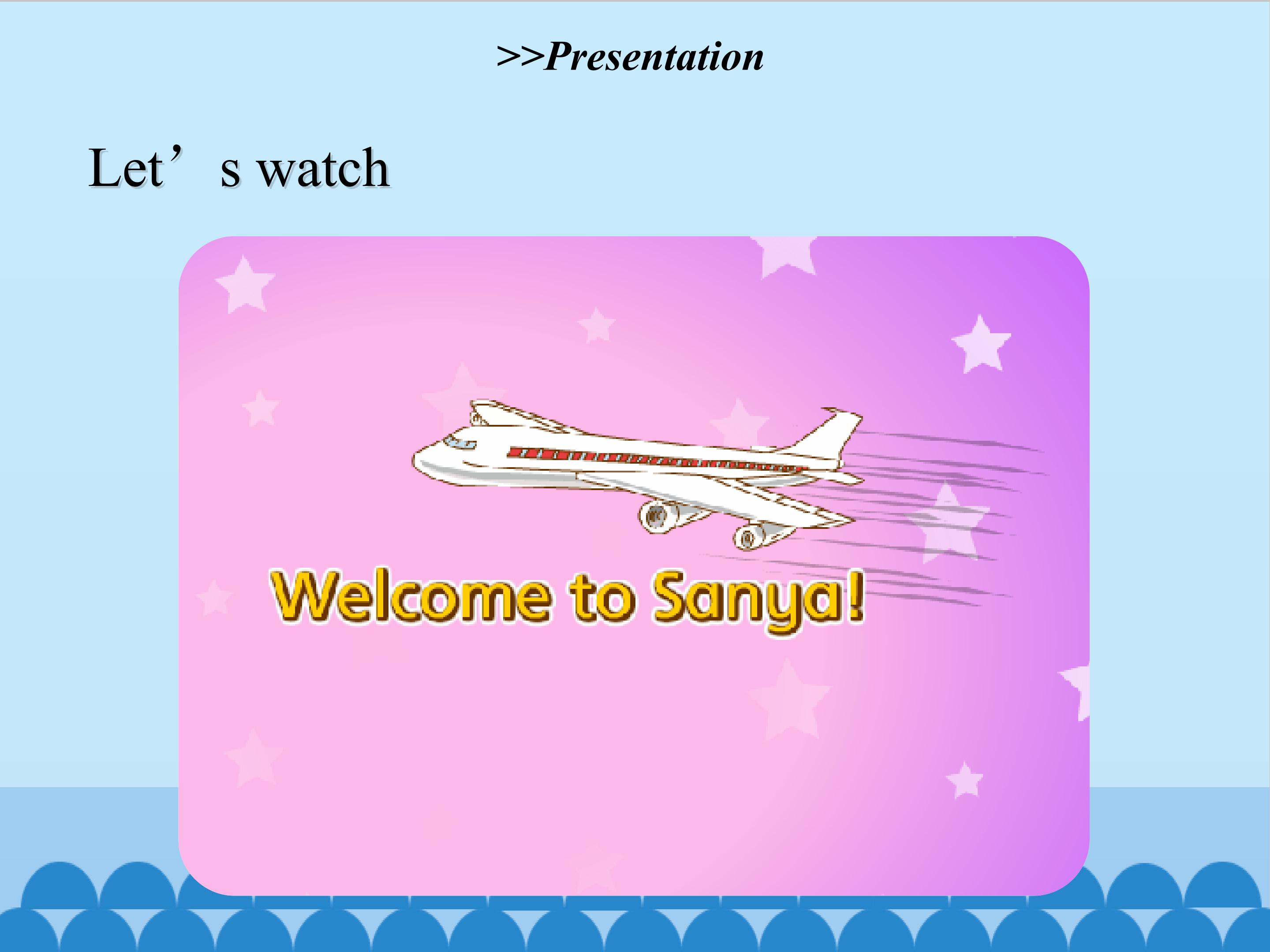 >>Presentation

Let’s watch

Welcome to Sanya!